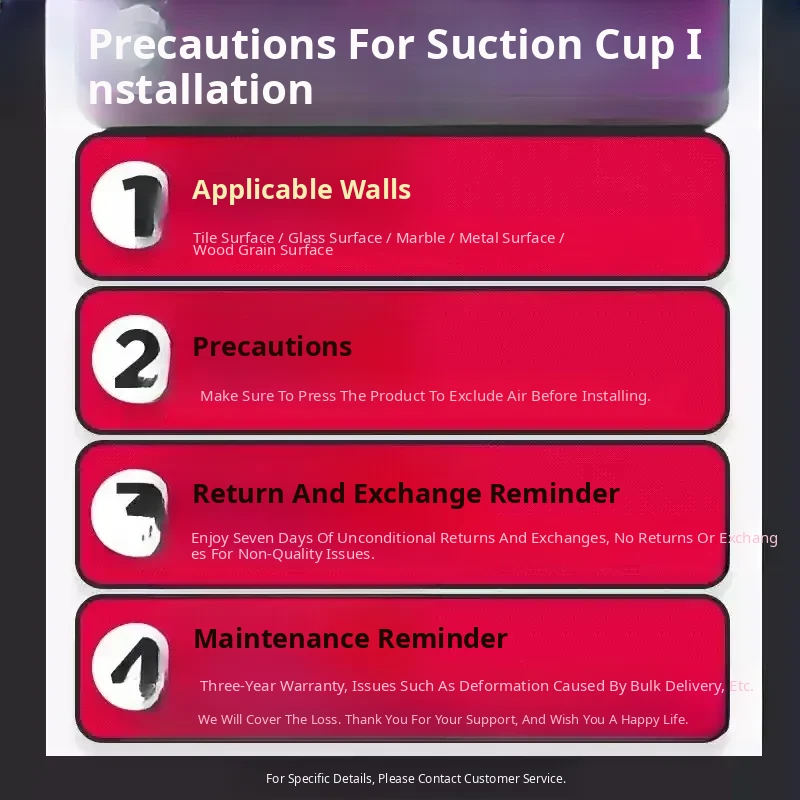 Precautions For Suction Cup Installation

1

Applicable Walls

Tile Surface / Glass Surface / Marble / Metal Surface / Wood Grain Surface

2

Precautions

Make Sure To Press The Product To Exclude Air Before Installing.

3

Return And Exchange Reminder

Enjoy Seven Days Of Unconditional Returns And Exchanges, No Returns Or Exchanges For Non-Quality Issues.

4

Maintenance Reminder

Three-Year Warranty, Issues Such As Deformation Caused By Bulk Delivery, Etc.

We Will Cover The Loss. Thank You For Your Support, And Wish You A Happy Life.

For Specific Details, Please Contact Customer Service.